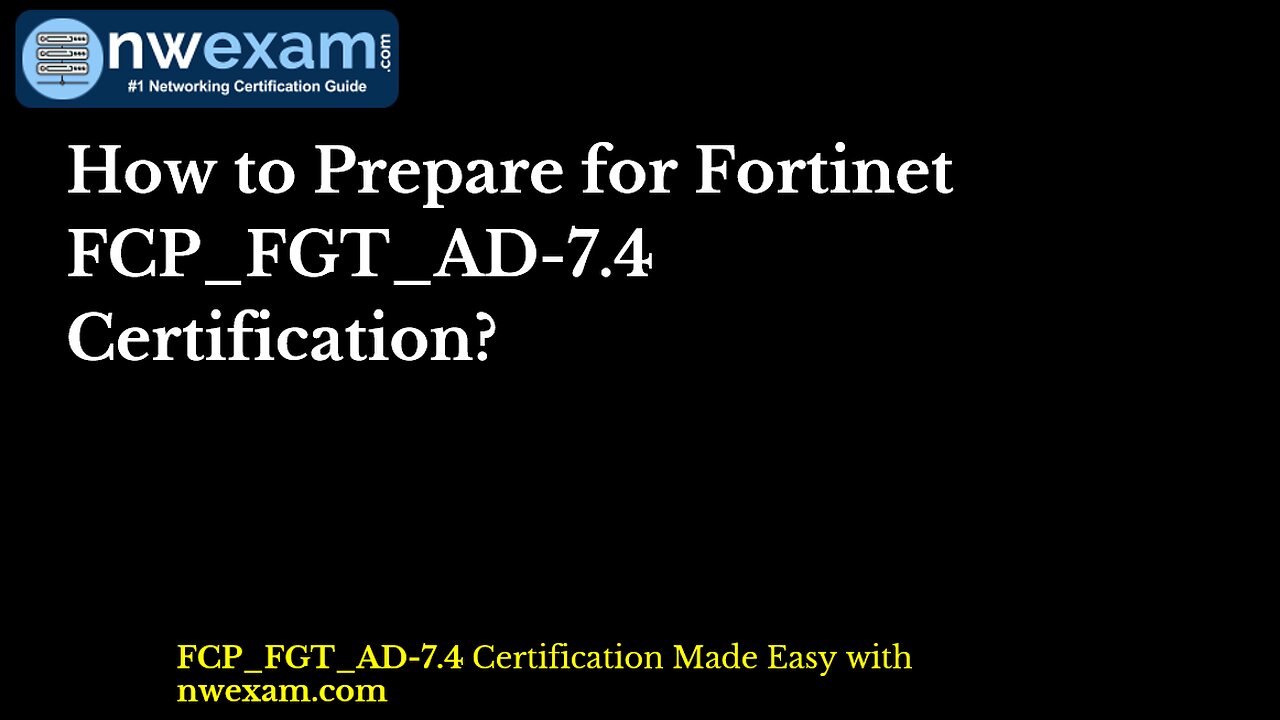 nwexam.com
#1 Networking Certification Guide

How to Prepare for Fortinet FCP_FGT_AD-7.4 Certification?

FCP_FGT_AD-7.4 Certification Made Easy with nwexam.com